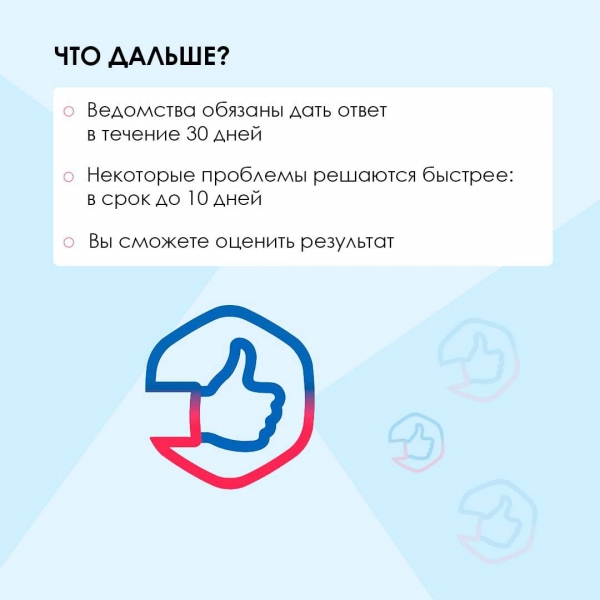 ЧТО ДАЛЬШЕ?

○ Ведомства обязаны дать ответ в течение 30 дней

○ Некоторые проблемы решаются быстрее: в срок до 10 дней

○ Вы сможете оценить результат